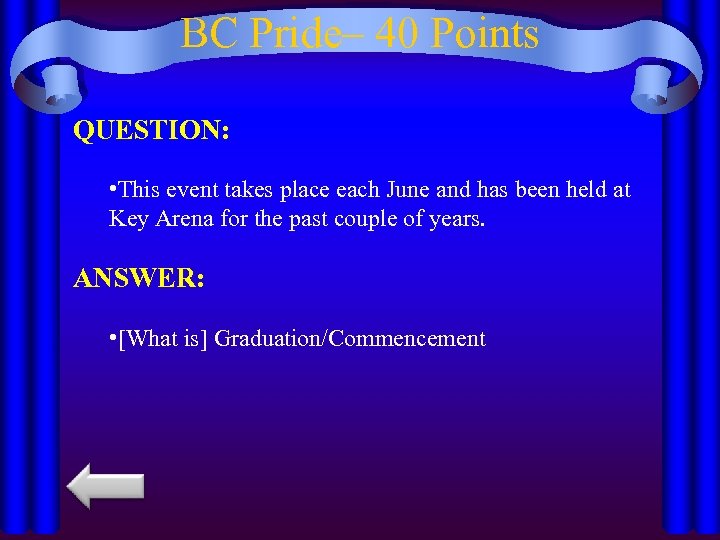 BC Pride– 40 Points

QUESTION:

•This event takes place each June and has been held at Key Arena for the past couple of years.

ANSWER:

•[What is] Graduation/Commencement